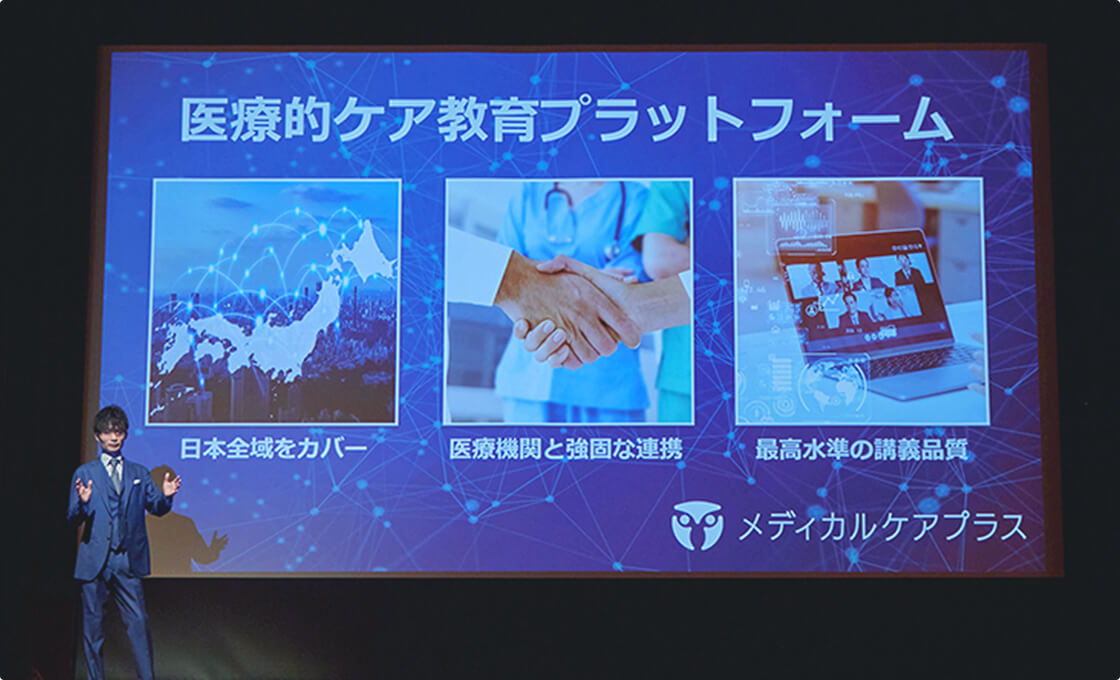 医療的ケア教育プラットフォーム

日本全域をカバー

医療機関と強固な連携

最高水準の講義品質

メディカルケアプラス